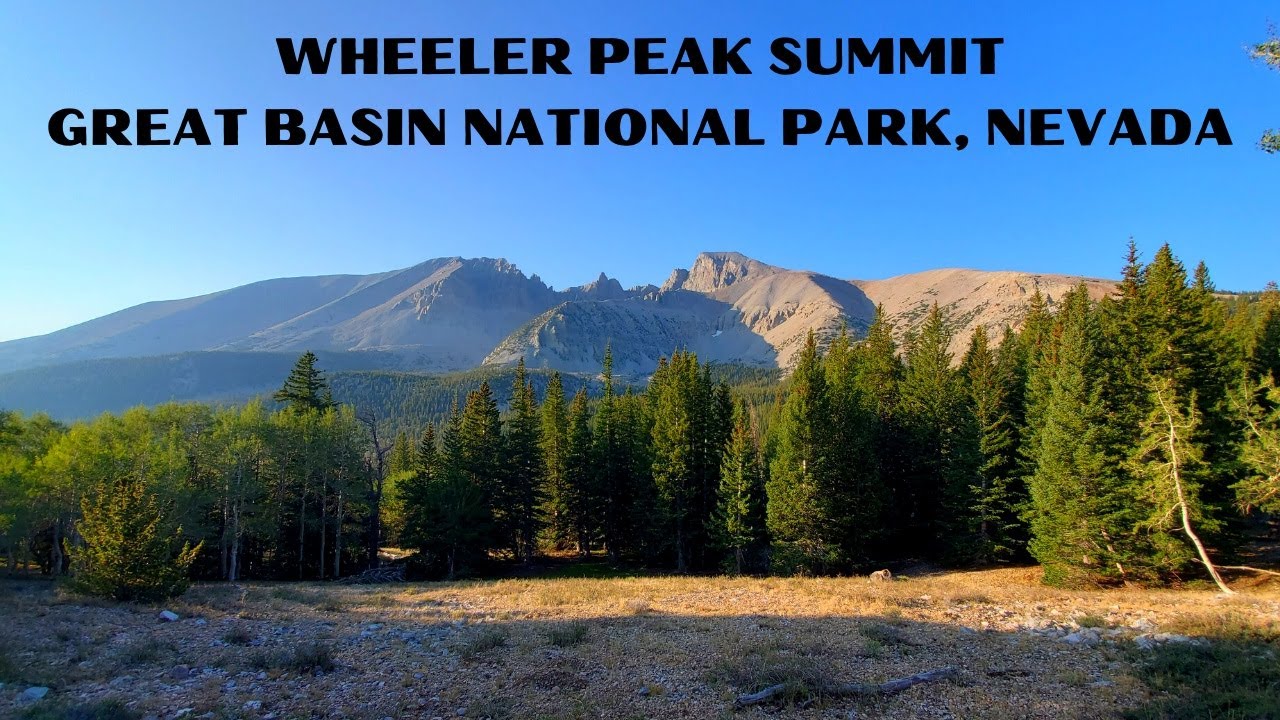 WHEELER PEAK SUMMIT
GREAT BASIN NATIONAL PARK, NEVADA